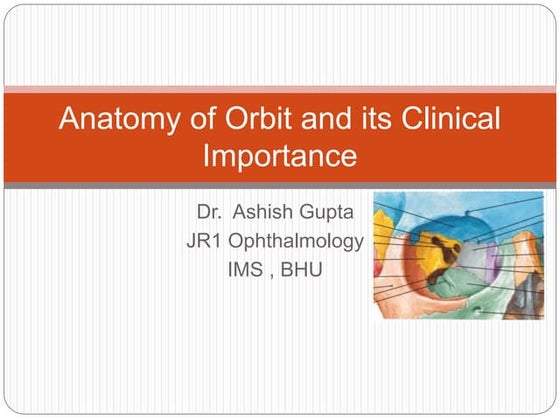 Anatomy of Orbit and its Clinical Importance

Dr. Ashish Gupta
JR1 Ophthalmology
IMS , BHU